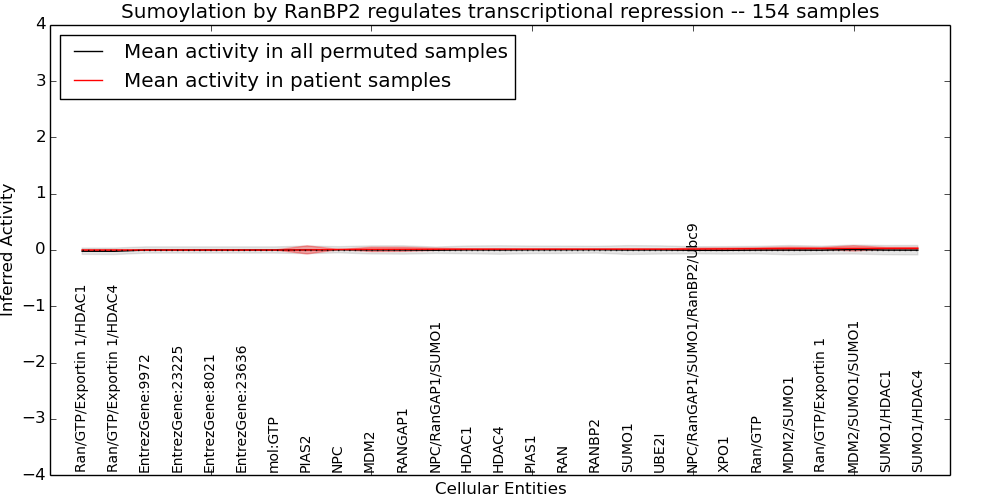 Sumoylation by RanBP2 regulates transcriptional repression -- 154 samples

Mean activity in all permuted samples
Mean activity in patient samples

Inferred Activity

4
3
2
1
0
−1
−2
−3
−4

Ran/GTP/Exportin 1/HDAC1
Ran/GTP/Exportin 1/HDAC4
EntrezGene:9972
EntrezGene:23225
EntrezGene:8021
EntrezGene:23636
mol:GTP
PIAS2
NPC
MDM2
RANGAP1
NPC/RanGAP1/SUMO1
HDAC1
HDAC4
PIAS1
RAN
RANBP2
SUMO1
UBE2I
NPC/RanGAP1/SUMO1/RanBP2/Ubc9
XPO1
Ran/GTP
MDM2/SUMO1
Ran/GTP/Exportin 1
MDM2/SUMO1/SUMO1
SUMO1/HDAC1
SUMO1/HDAC4

Cellular Entities